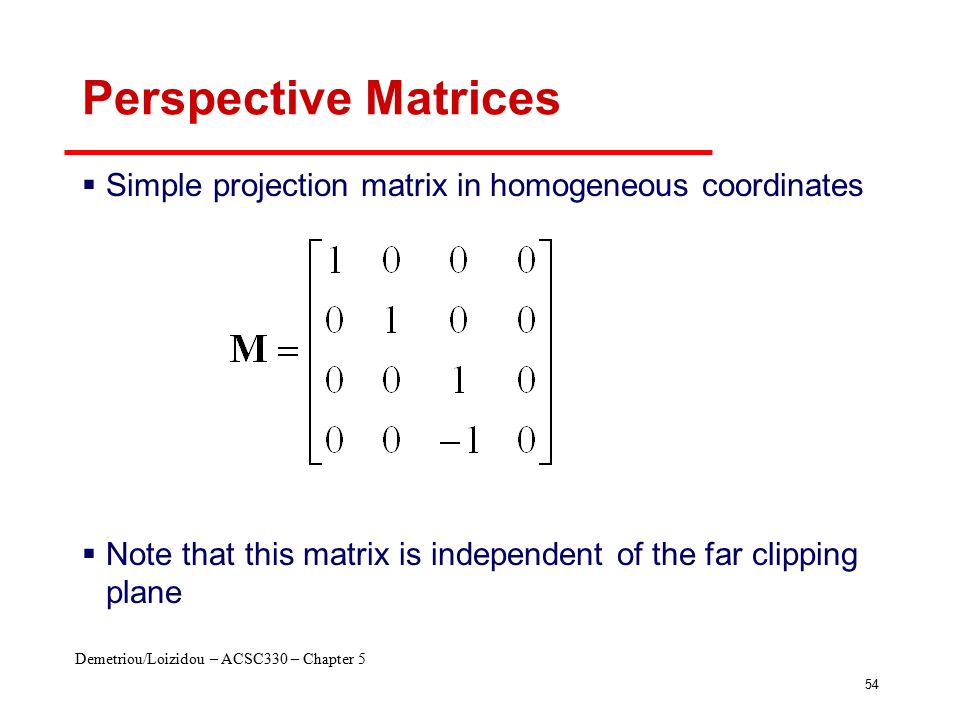 Perspective Matrices

▪ Simple projection matrix in homogeneous coordinates

$\mathbf{M} = \begin{bmatrix} 1 & 0 & 0 & 0 \\ 0 & 1 & 0 & 0 \\ 0 & 0 & 1 & 0 \\ 0 & 0 & -1 & 0 \end{bmatrix}$

▪ Note that this matrix is independent of the far clipping plane

Demetriou/Loizidou – ACSC330 – Chapter 5

54